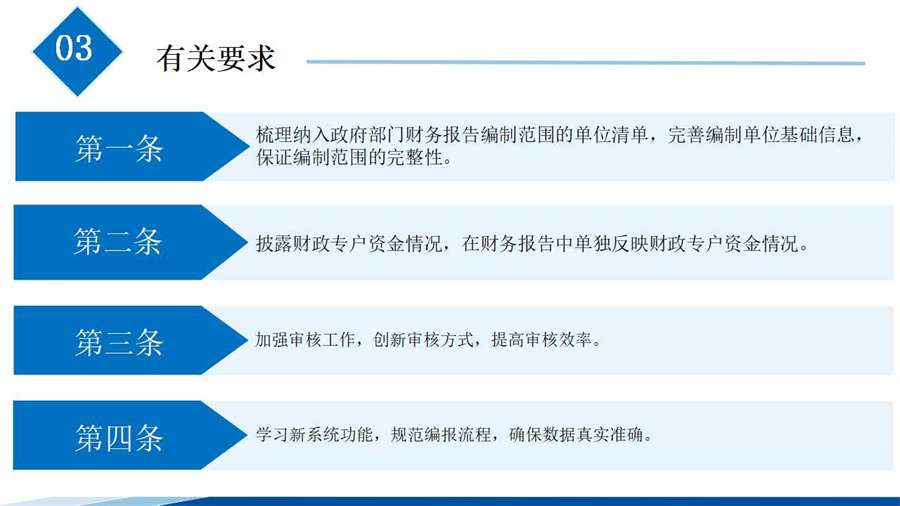 03

有关要求

第一条

梳理纳入政府部门财务报告编制范围的单位清单，完善编制单位基础信息，保证编制范围的完整性。

第二条

披露财政专户资金情况，在财务报告中单独反映财政专户资金情况。

第三条

加强审核工作，创新审核方式，提高审核效率。

第四条

学习新系统功能，规范编报流程，确保数据真实准确。